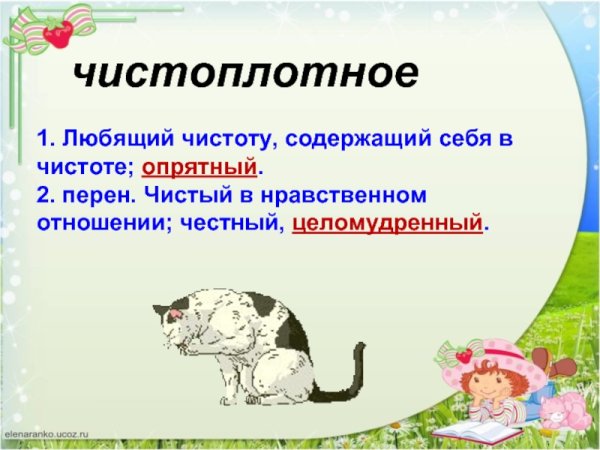 чистоплотное

1. Любящий чистоту, содержащий себя в чистоте; опрятный.
2. перен. Чистый в нравственном отношении; честный, целомудренный.

elenaranko.ucoz.ru